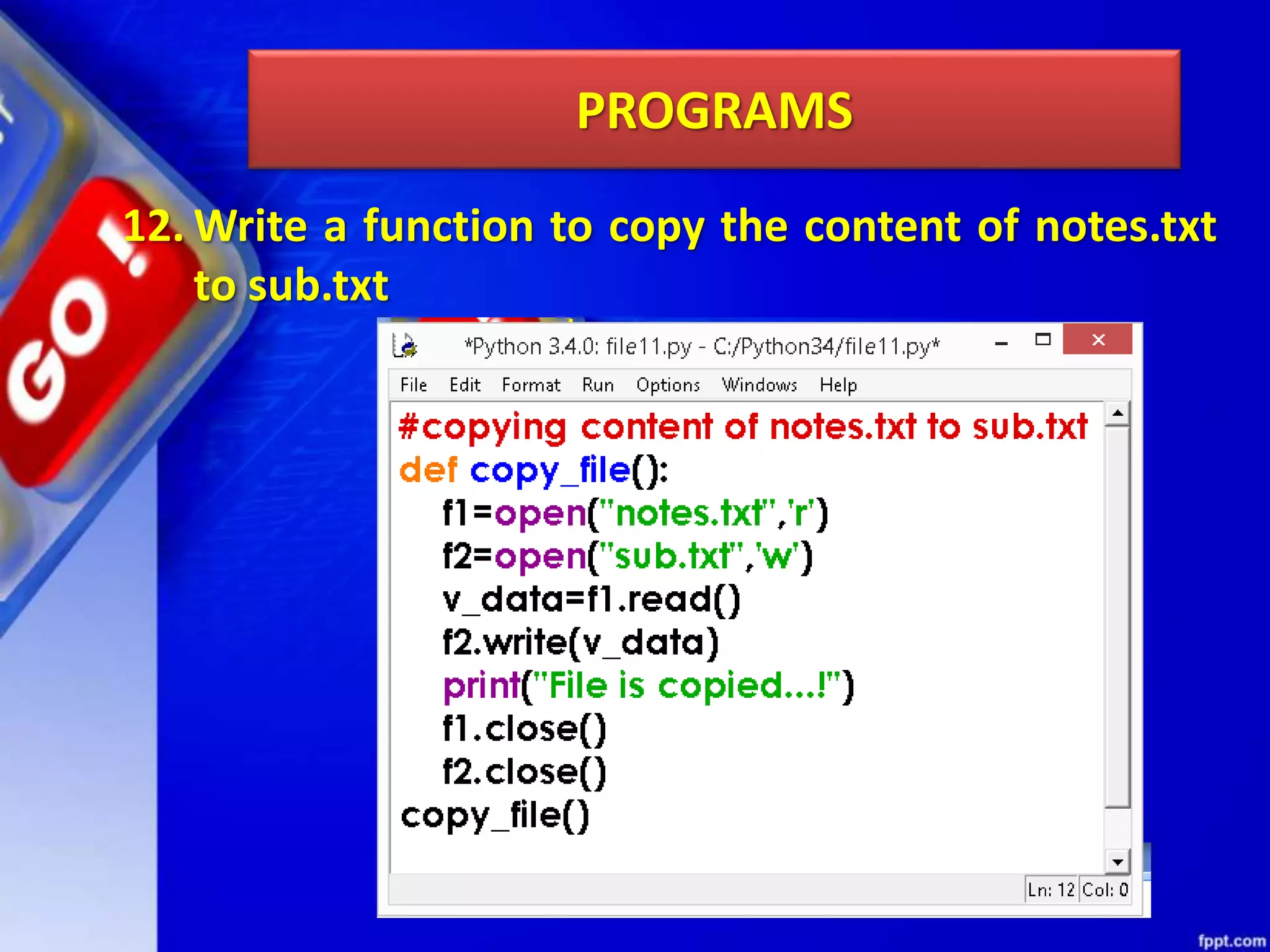 PROGRAMS

12. Write a function to copy the content of notes.txt to sub.txt

GO !

*Python 3.4.0: file11.py - C:/Python34/file11.py*

File Edit Format Run Options Windows Help

#copying content of notes.txt to sub.txt
def copy_file():
    f1=open("notes.txt",'r')
    f2=open("sub.txt",'w')
    v_data=f1.read()
    f2.write(v_data)
    print("File is copied...!")
    f1.close()
    f2.close()
copy_file()

Ln: 12 Col: 0

fppt.com